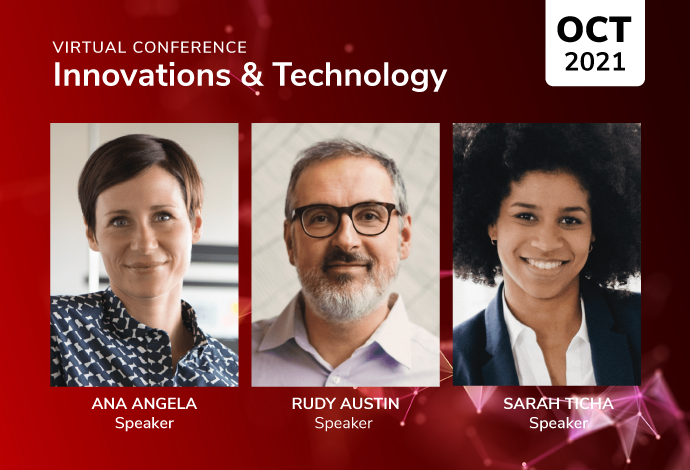 VIRTUAL CONFERENCE
Innovations & Technology

OCT
2021

ANA ANGELA
Speaker

RUDY AUSTIN
Speaker

SARAH TICHA
Speaker